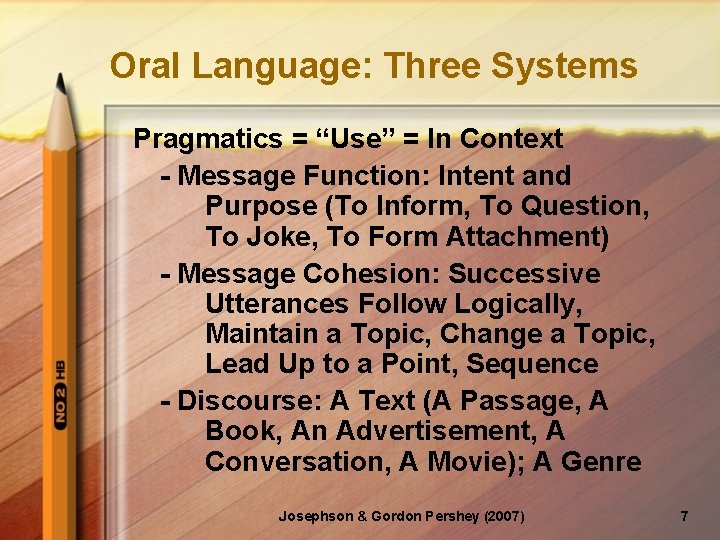 Oral Language: Three Systems

Pragmatics = “Use” = In Context

- Message Function: Intent and Purpose (To Inform, To Question, To Joke, To Form Attachment)

- Message Cohesion: Successive Utterances Follow Logically, Maintain a Topic, Change a Topic, Lead Up to a Point, Sequence

- Discourse: A Text (A Passage, A Book, An Advertisement, A Conversation, A Movie); A Genre

NO 2 HB

Josephson & Gordon Pershey (2007)

7